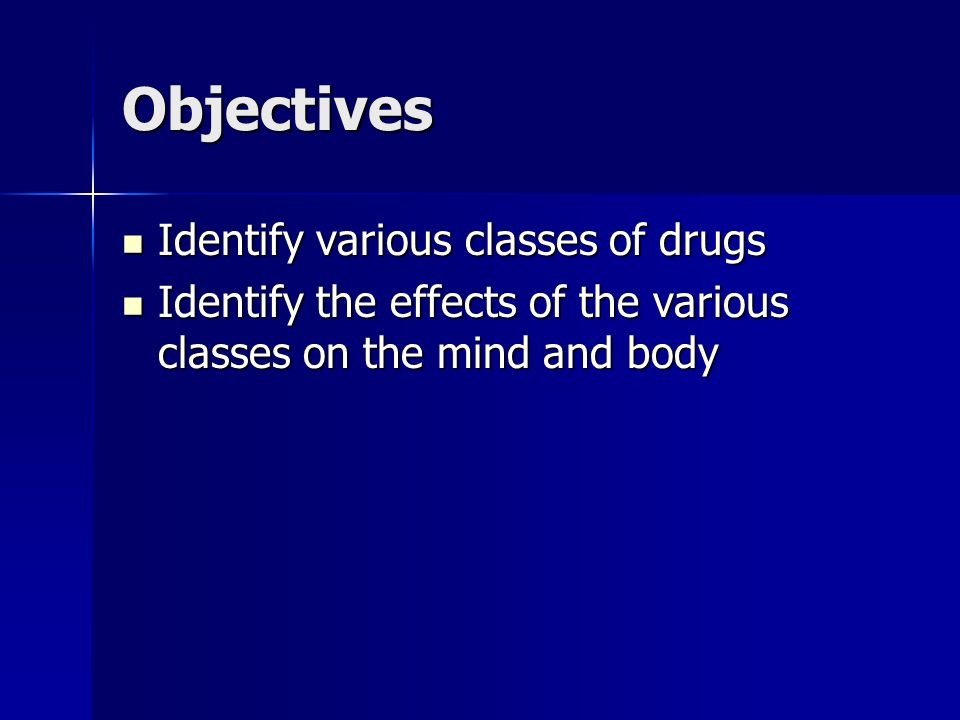 Objectives

- Identify various classes of drugs
- Identify the effects of the various classes on the mind and body